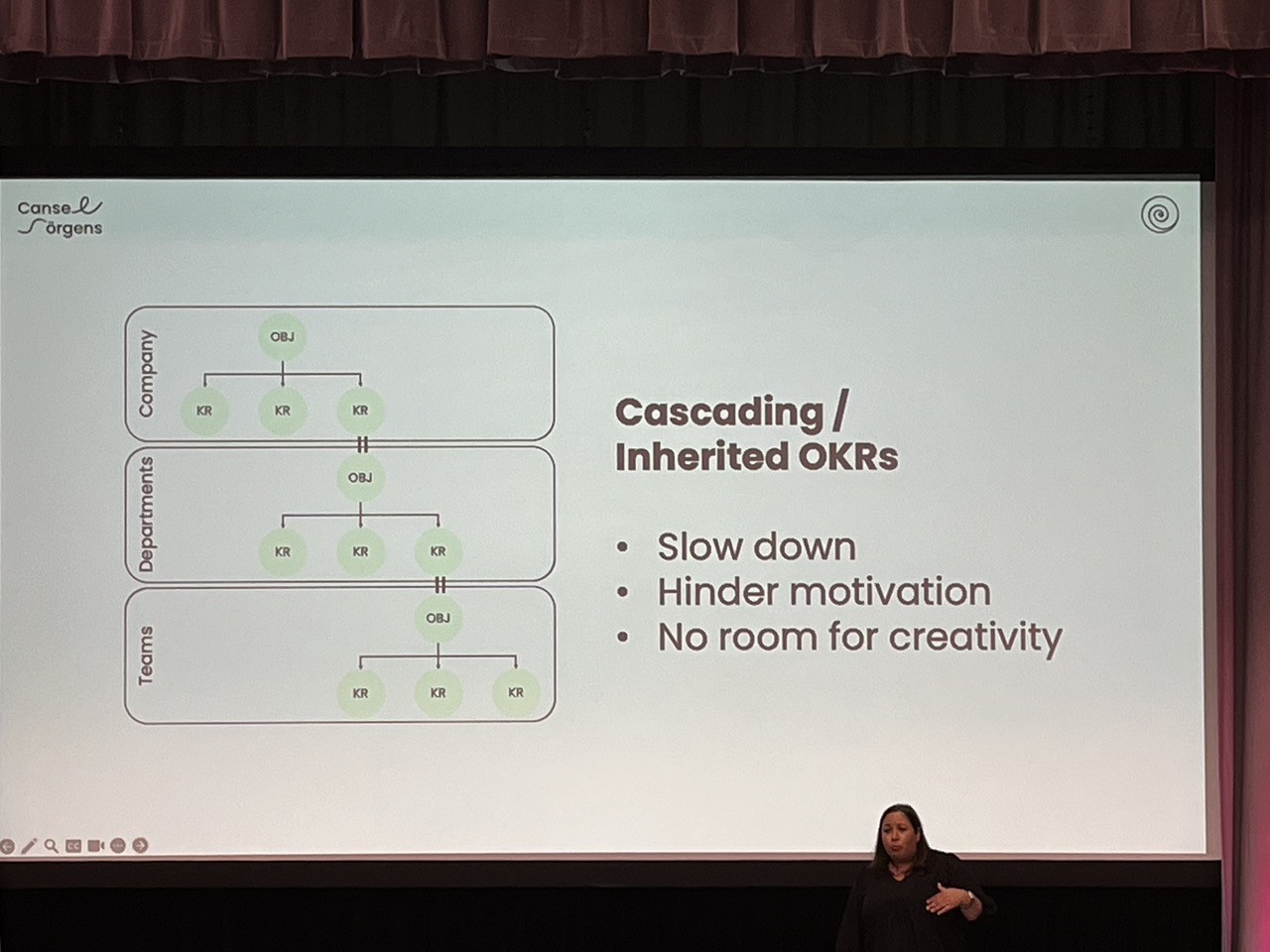 Cansel
Sörgens

Company
OBJ
KR KR KR

Departments
OBJ
KR KR KR

Teams
OBJ
KR KR KR

Cascading / Inherited OKRs

• Slow down
• Hinder motivation
• No room for creativity